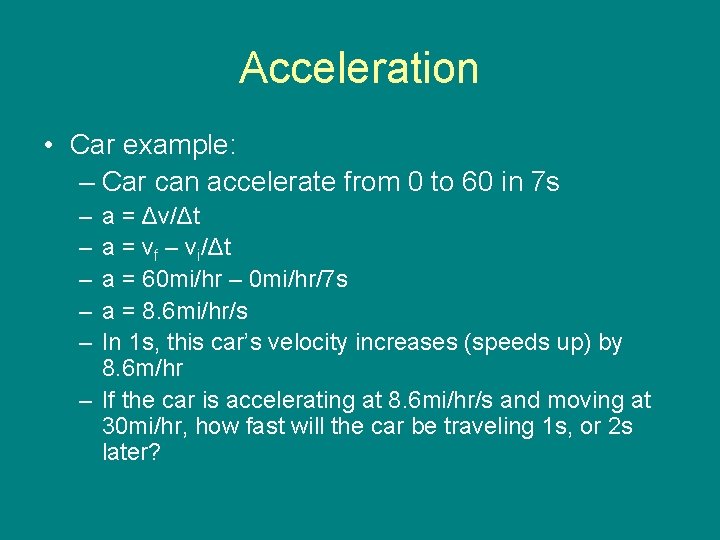 Acceleration

• Car example:

– Car can accelerate from 0 to 60 in 7s

– $a = \Delta v/\Delta t$

– $a = v_f - v_i/\Delta t$

– a = 60mi/hr – 0mi/hr/7s

– a = 8.6mi/hr/s

– In 1s, this car's velocity increases (speeds up) by 8.6m/hr

– If the car is accelerating at 8.6mi/hr/s and moving at 30mi/hr, how fast will the car be traveling 1s, or 2s later?